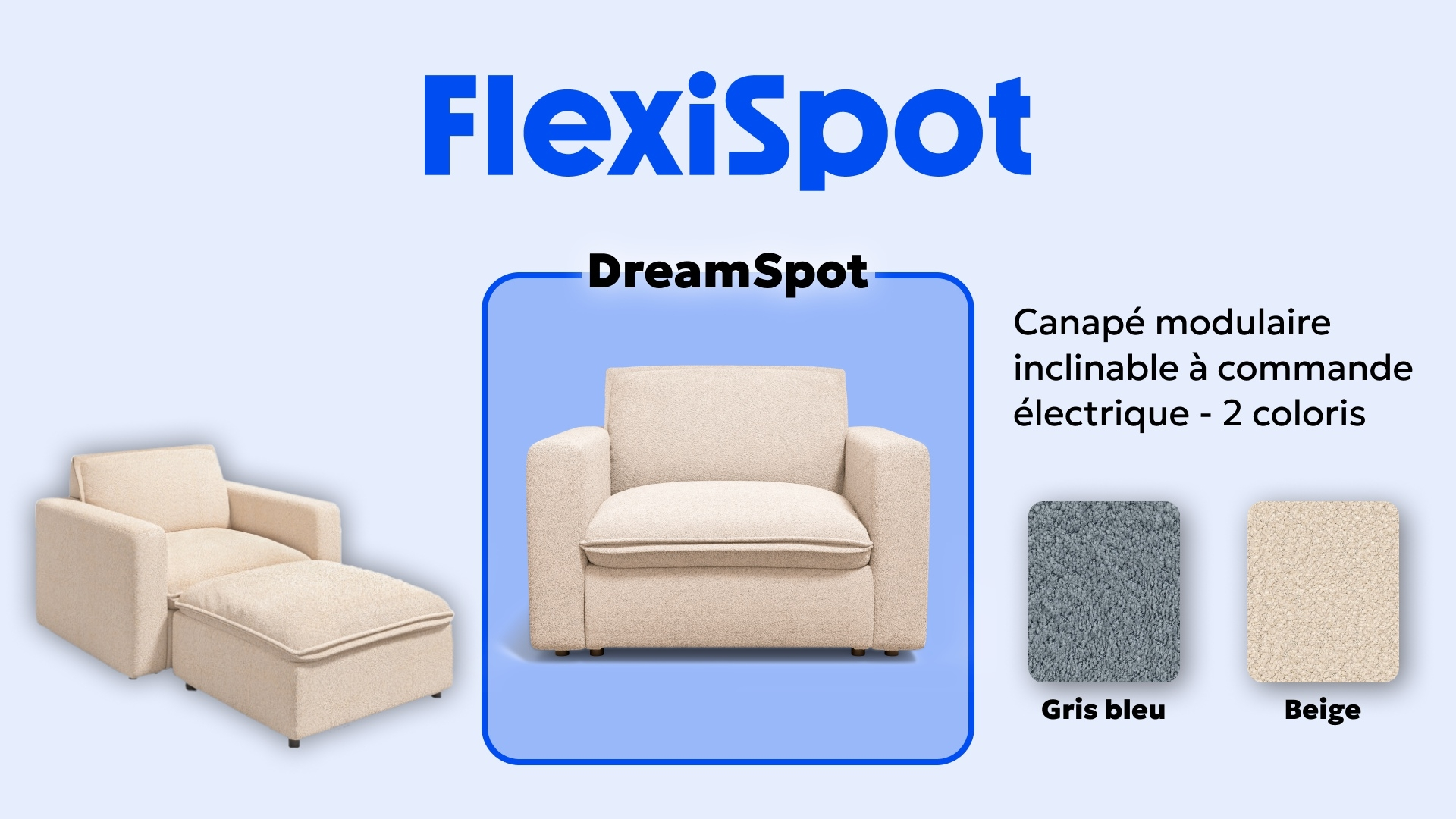 FlexiSpot

DreamSpot

Canapé modulaire inclinable à commande électrique - 2 coloris

Gris bleu

Beige